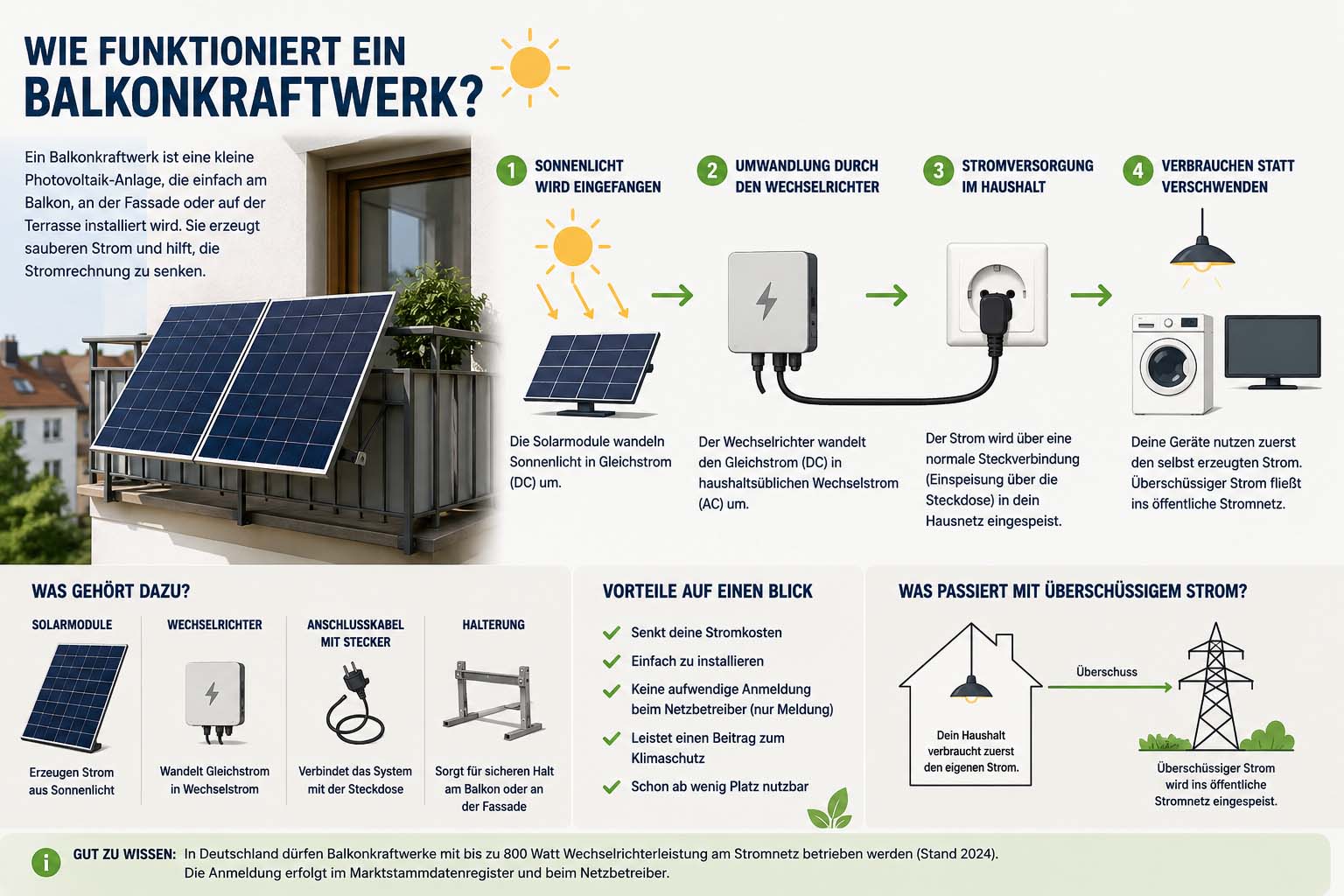 WIE FUNKTIONIERT EIN
BALKONKRAFTWERK?

Ein Balkonkraftwerk ist eine kleine Photovoltaik-Anlage, die einfach am Balkon, an der Fassade oder auf der Terrasse installiert wird. Sie erzeugt sauberen Strom und hilft, die Stromrechnung zu senken.

1 SONNENLICHT WIRD EINGEFANGEN

Die Solarmodule wandeln Sonnenlicht in Gleichstrom (DC) um.

2 UMWANDLUNG DURCH DEN WECHSELRICHTER

Der Wechselrichter wandelt den Gleichstrom (DC) in haushaltsüblichen Wechselstrom (AC) um.

3 STROMVERSORGUNG IM HAUSHALT

Der Strom wird über eine normale Steckverbindung (Einspeisung über die Steckdose) in dein Hausnetz eingespeist.

4 VERBRAUCHEN STATT VERSCHWENDEN

Deine Geräte nutzen zuerst den selbst erzeugten Strom. Überschüssiger Strom fließt ins öffentliche Stromnetz.

WAS GEHÖRT DAZU?

SOLARMODULE
Erzeugen Strom aus Sonnenlicht

WECHSELRICHTER
Wandelt Gleichstrom in Wechselstrom

ANSCHLUSSKABEL MIT STECKER
Verbindet das System mit der Steckdose

HALTERUNG
Sorgt für sicheren Halt am Balkon oder an der Fassade

VORTEILE AUF EINEN BLICK

Senkt deine Stromkosten
Einfach zu installieren
Keine aufwendige Anmeldung beim Netzbetreiber (nur Meldung)
Leistet einen Beitrag zum Klimaschutz
Schon ab wenig Platz nutzbar

WAS PASSIERT MIT ÜBERSCHÜSSIGEM STROM?

Dein Haushalt verbraucht zuerst den eigenen Strom.

Überschuss

Überschüssiger Strom wird ins öffentliche Stromnetz eingespeist.

GUT ZU WISSEN: In Deutschland dürfen Balkonkraftwerke mit bis zu 800 Watt Wechselrichterleistung am Stromnetz betrieben werden (Stand 2024).
Die Anmeldung erfolgt im Marktstammdatenregister und beim Netzbetreiber.